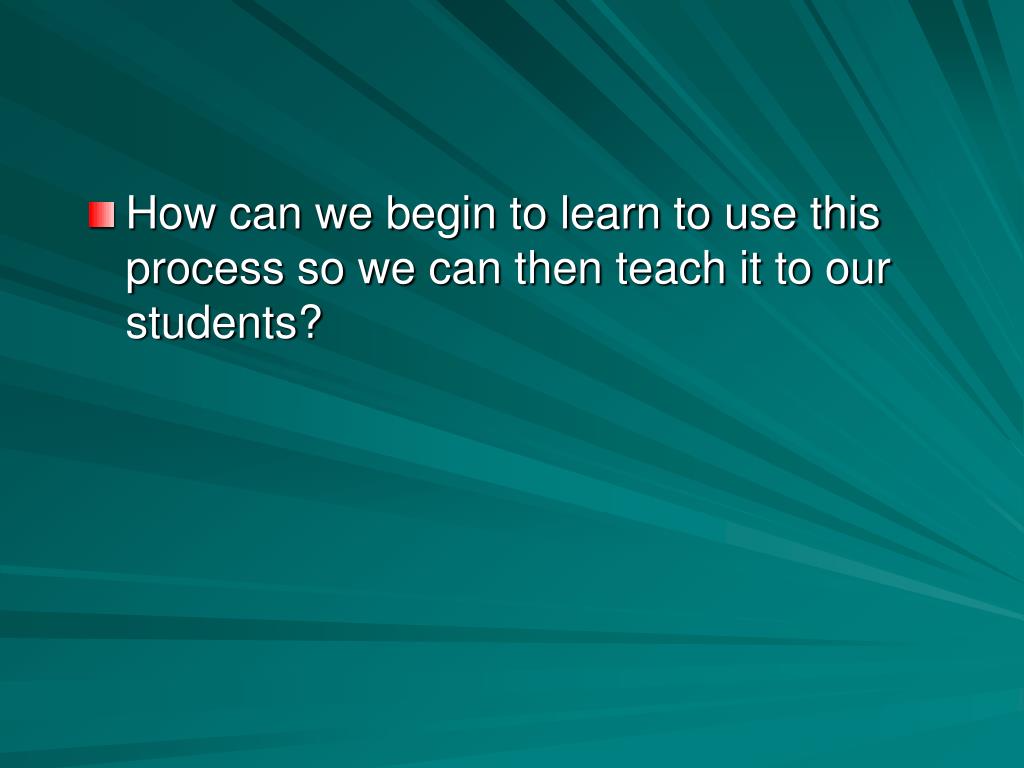 How can we begin to learn to use this process so we can then teach it to our students?